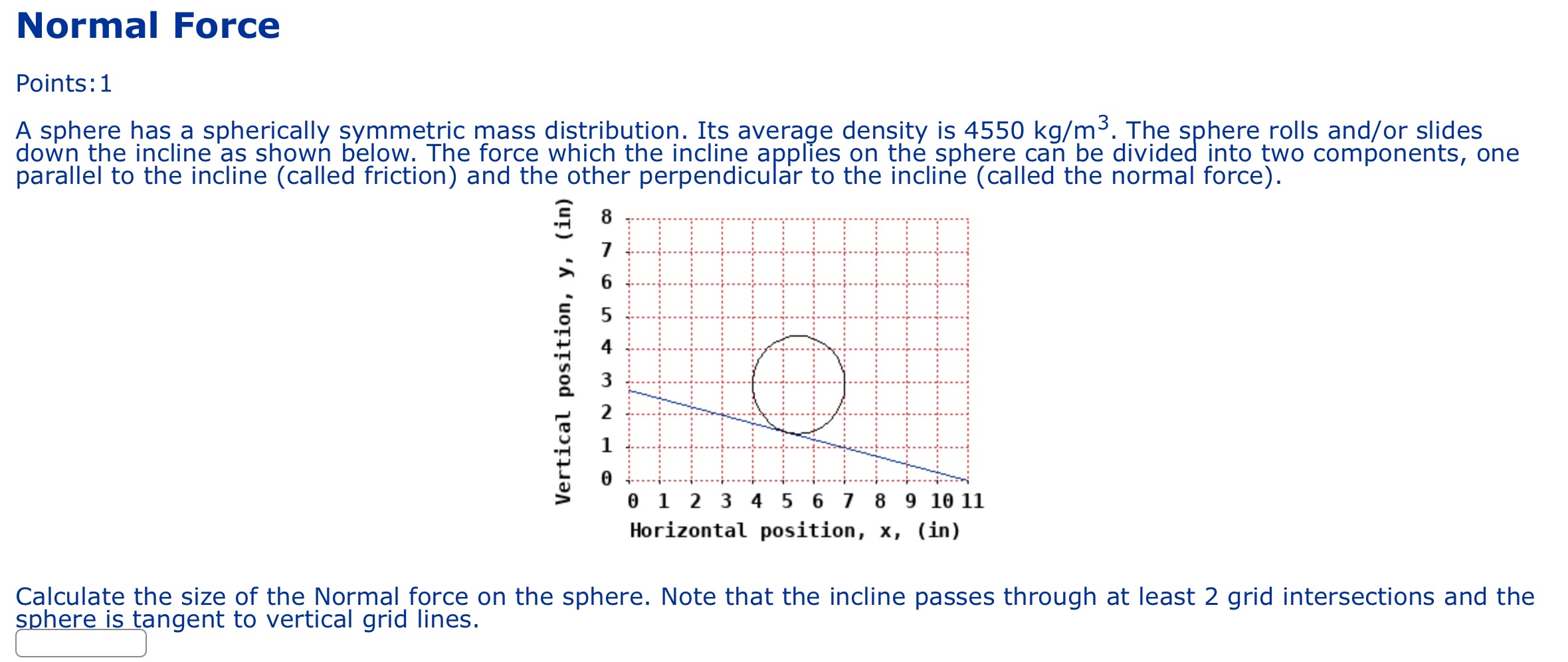 Normal Force

Points:1

A sphere has a spherically symmetric mass distribution. Its average density is 4550 kg/m$^3$. The sphere rolls and/or slides down the incline as shown below. The force which the incline applies on the sphere can be divided into two components, one parallel to the incline (called friction) and the other perpendicular to the incline (called the normal force).

Vertical position, y, (in)
8
7
6
5
4
3
2
1
0
0 1 2 3 4 5 6 7 8 9 10 11
Horizontal position, x, (in)

Calculate the size of the Normal force on the sphere. Note that the incline passes through at least 2 grid intersections and the sphere is tangent to vertical grid lines.